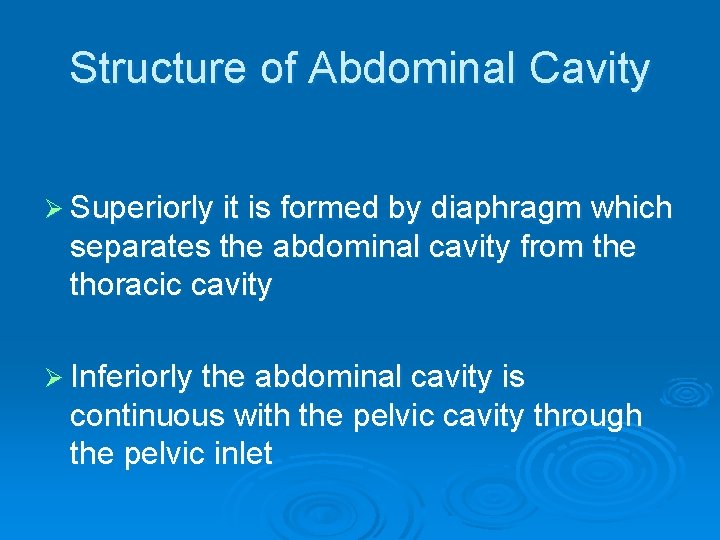 Structure of Abdominal Cavity

➢ Superiorly it is formed by diaphragm which separates the abdominal cavity from the thoracic cavity

➢ Inferiorly the abdominal cavity is continuous with the pelvic cavity through the pelvic inlet